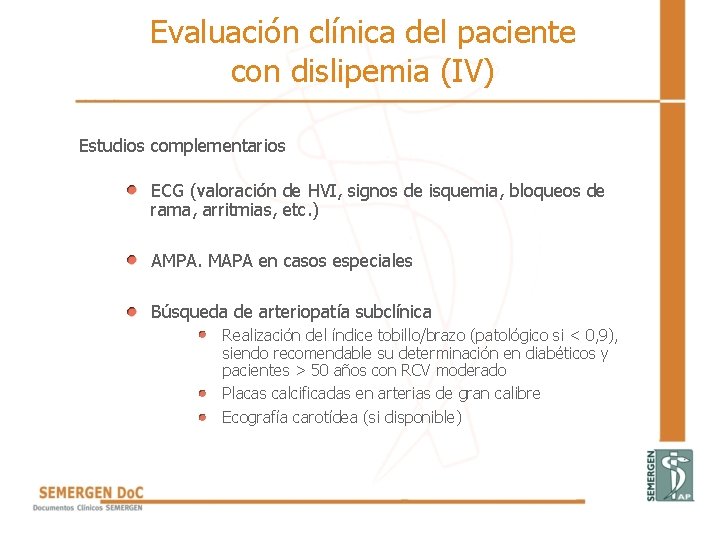 Evaluación clínica del paciente con dislipemia (IV)

Estudios complementarios

ECG (valoración de HVI, signos de isquemia, bloqueos de rama, arritmias, etc.)

AMPA. MAPA en casos especiales

Búsqueda de arteriopatía subclínica

Realización del índice tobillo/brazo (patológico si < 0,9), siendo recomendable su determinación en diabéticos y pacientes > 50 años con RCV moderado

Placas calcificadas en arterias de gran calibre

Ecografía carotídea (si disponible)

SEMERGEN DoC
Documentos Clínicos SEMERGEN

SEMERGEN AP